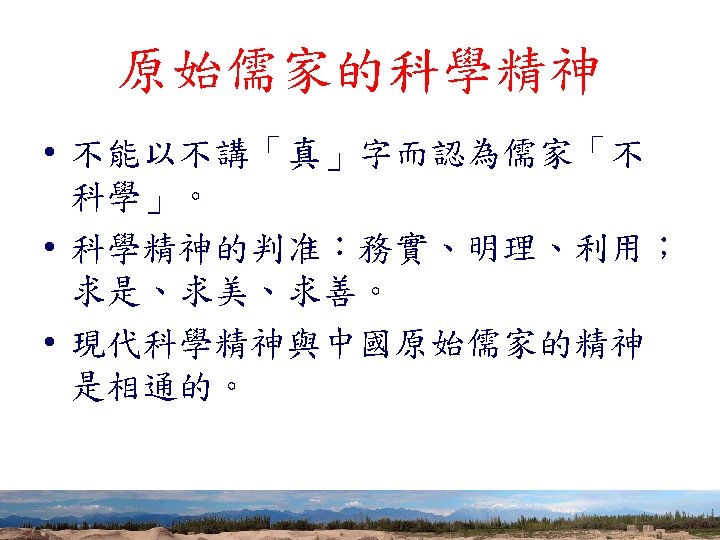 原始儒家的科學精神

• 不能以不講「真」字而認為儒家「不科學」。

• 科學精神的判准：務實、明理、利用；求是、求美、求善。

• 現代科學精神與中國原始儒家的精神是相通的。